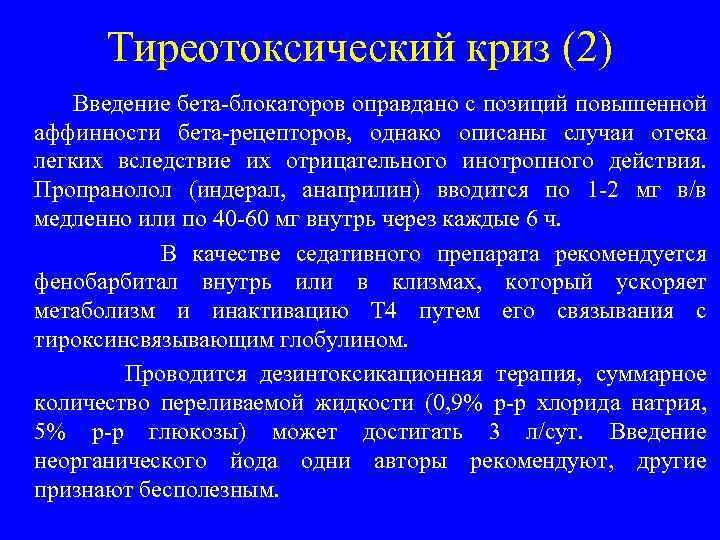 Тиреотоксический криз (2)

Введение бета-блокаторов оправдано с позиций повышенной аффинности бета-рецепторов, однако описаны случаи отека легких вследствие их отрицательного инотропного действия. Пропранолол (индерал, анаприлин) вводится по 1-2 мг в/в медленно или по 40-60 мг внутрь через каждые 6 ч.

В качестве седативного препарата рекомендуется фенобарбитал внутрь или в клизмах, который ускоряет метаболизм и инактивацию Т4 путем его связывания с тироксинсвязывающим глобулином.

Проводится дезинтоксикационная терапия, суммарное количество переливаемой жидкости (0,9% р-р хлорида натрия, 5% р-р глюкозы) может достигать 3 л/сут. Введение неорганического йода одни авторы рекомендуют, другие признают бесполезным.